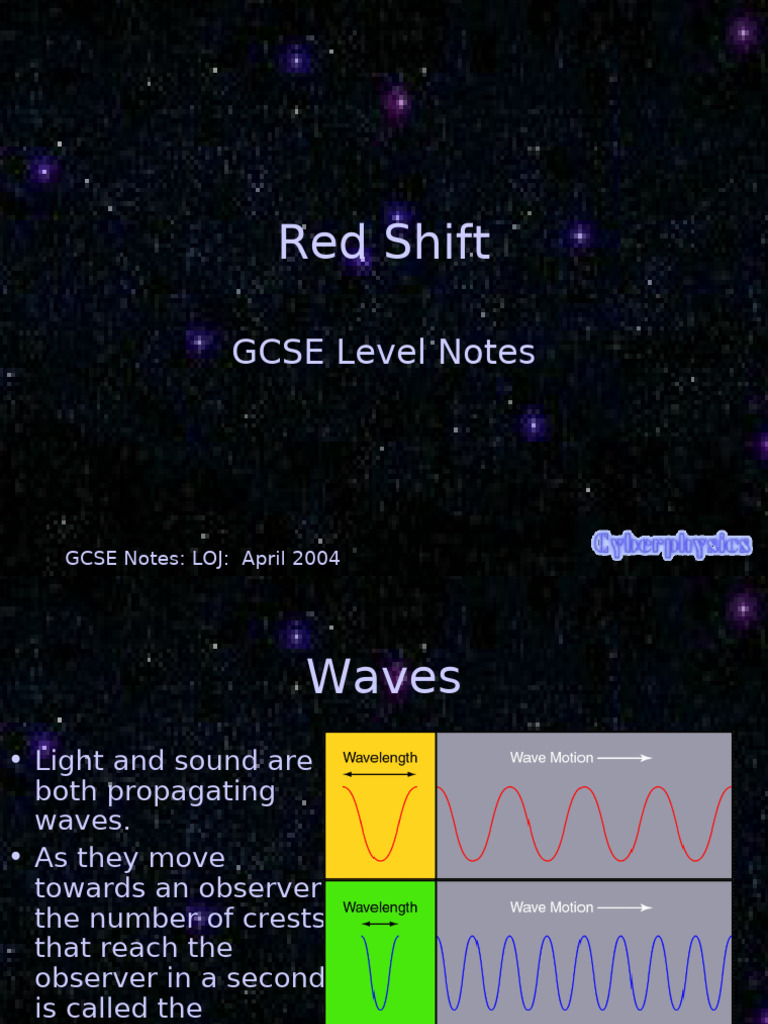 Red Shift

GCSE Level Notes

GCSE Notes: LOJ: April 2004

Cyberphysics

Waves

• Light and sound are both propagating waves.
• As they move towards an observer the number of crests that reach the observer in a second is called the

Wavelength

Wave Motion

Wavelength

Wave Motion